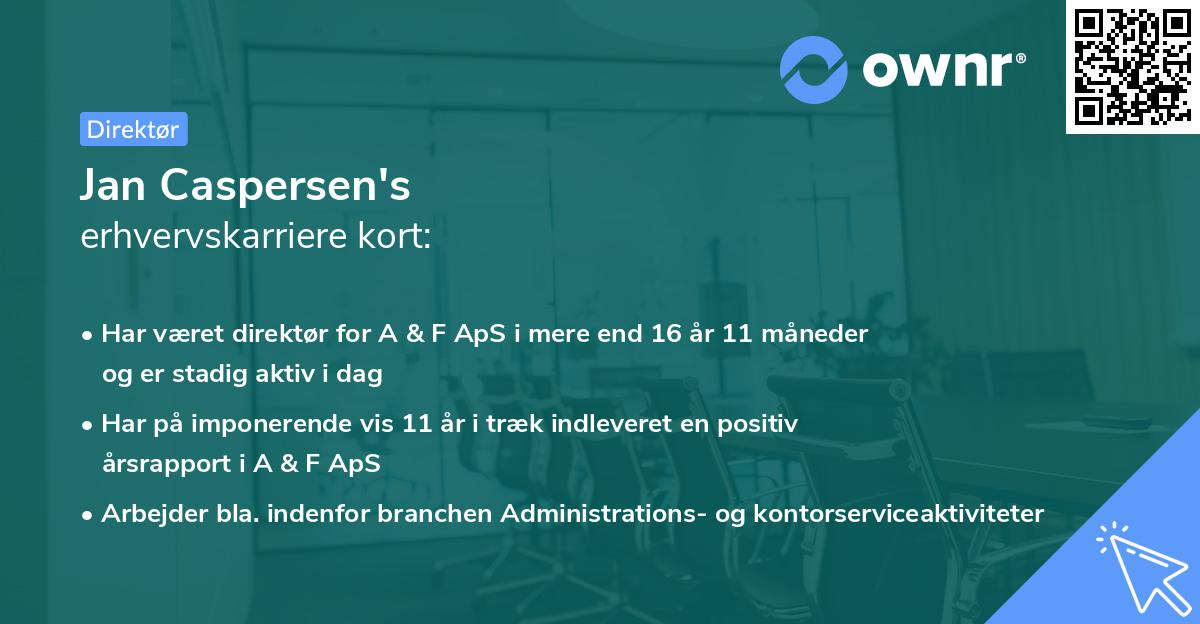 ownr®

Direktør

Jan Caspersen's
erhvervskarriere kort:

• Har været direktør for A & F ApS i mere end 16 år 11 måneder og er stadig aktiv i dag
• Har på imponerende vis 11 år i træk indleveret en positiv årsrapport i A & F ApS
• Arbejder bla. indenfor branchen Administrations- og kontorserviceaktiviteter